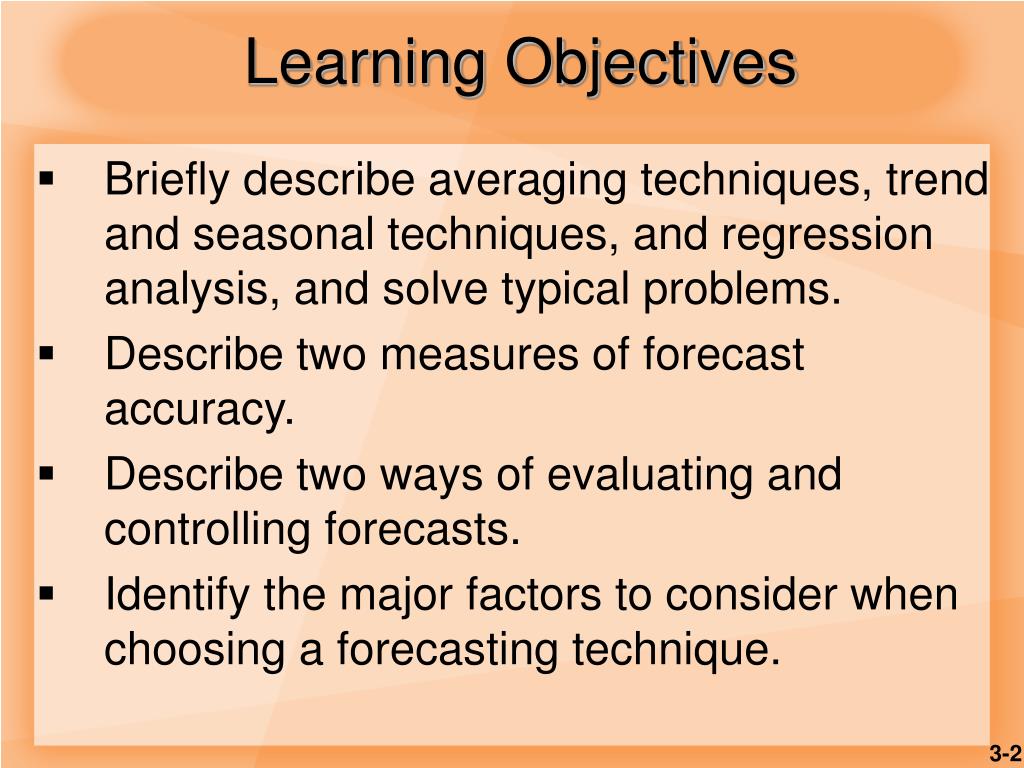 Learning Objectives

▪ Briefly describe averaging techniques, trend and seasonal techniques, and regression analysis, and solve typical problems.

▪ Describe two measures of forecast accuracy.

▪ Describe two ways of evaluating and controlling forecasts.

▪ Identify the major factors to consider when choosing a forecasting technique.

3-2